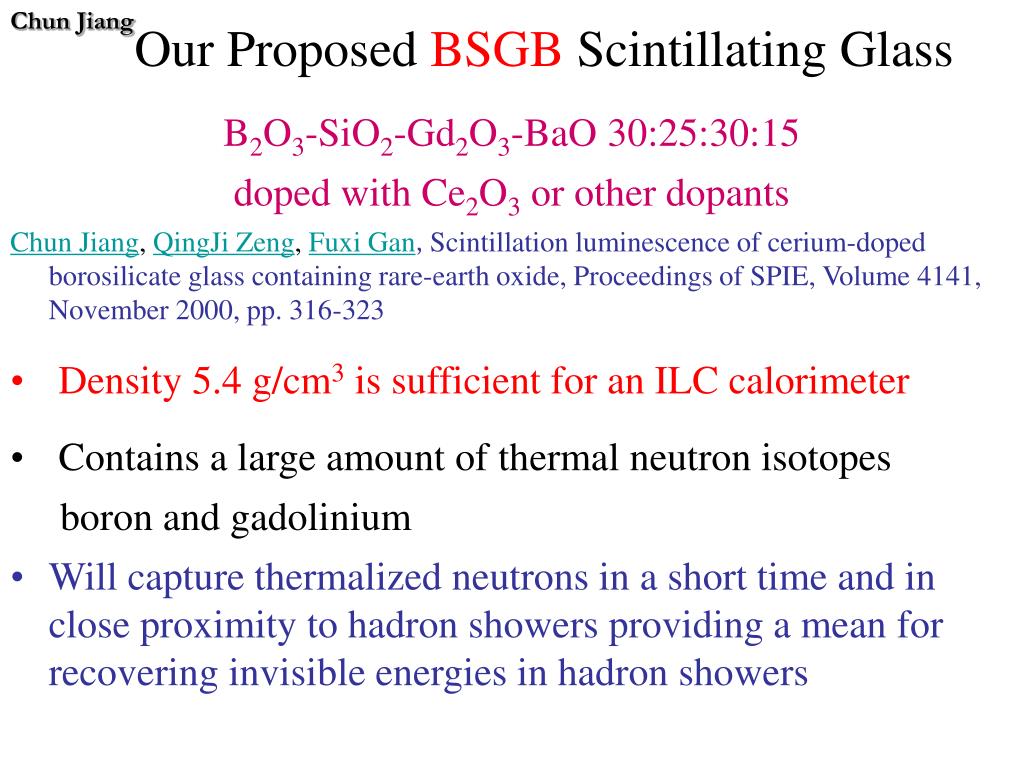 Chun Jiang

Our Proposed BSGB Scintillating Glass

$B_2O_3$-$SiO_2$-$Gd_2O_3$-BaO 30:25:30:15

doped with $Ce_2O_3$ or other dopants

Chun Jiang, QingJi Zeng, Fuxi Gan, Scintillation luminescence of cerium-doped borosilicate glass containing rare-earth oxide, Proceedings of SPIE, Volume 4141, November 2000, pp. 316-323

• Density 5.4 g/cm$^3$ is sufficient for an ILC calorimeter

• Contains a large amount of thermal neutron isotopes boron and gadolinium

• Will capture thermalized neutrons in a short time and in close proximity to hadron showers providing a mean for recovering invisible energies in hadron showers